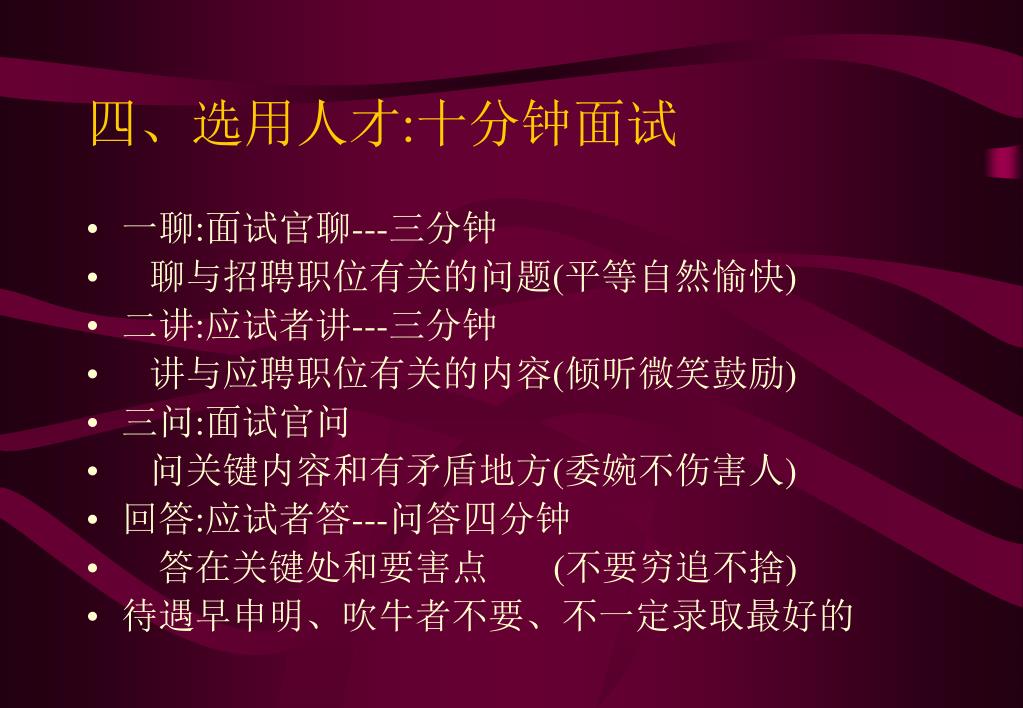 四、选用人才:十分钟面试

• 一聊:面试官聊---三分钟
• 聊与招聘职位有关的问题(平等自然愉快)
• 二讲:应试者讲---三分钟
• 讲与应聘职位有关的内容(倾听微笑鼓励)
• 三问:面试官问
• 问关键内容和有矛盾地方(委婉不伤害人)
• 回答:应试者答---问答四分钟
• 答在关键处和要害点 (不要穷追不捨)
• 待遇早申明、吹牛者不要、不一定录取最好的